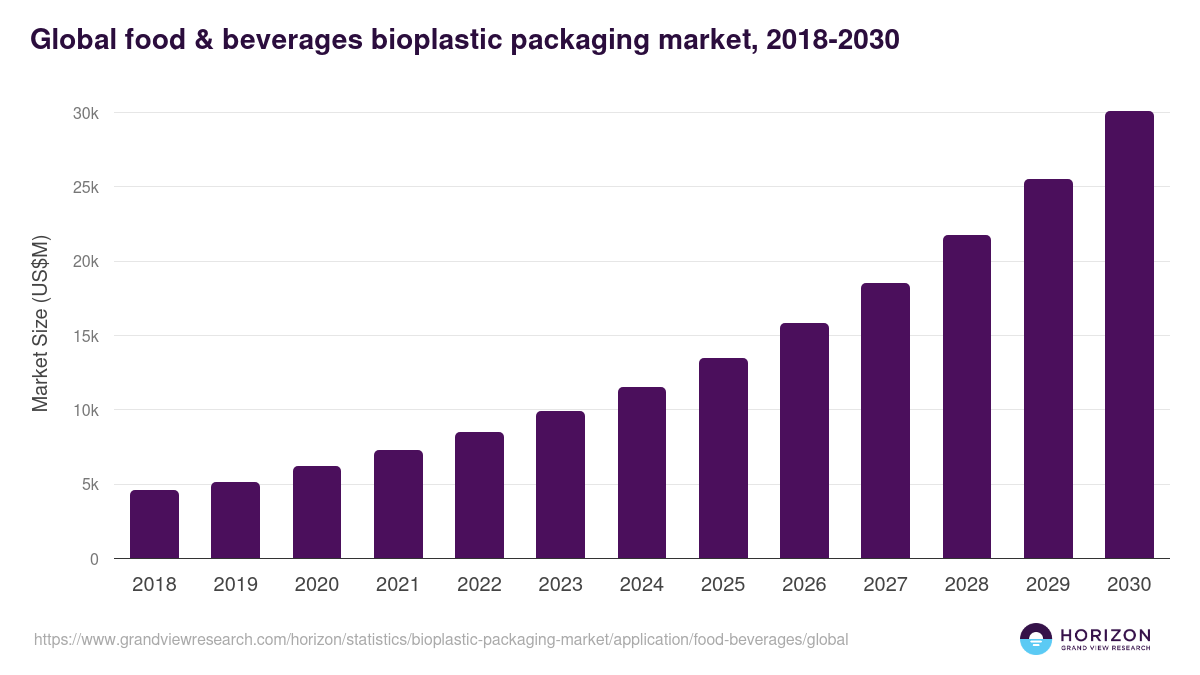 Global food & beverages bioplastic packaging market, 2018-2030

Market Size (US$M)

30k
25k
20k
15k
10k
5k
0

2018
2019
2020
2021
2022
2023
2024
2025
2026
2027
2028
2029
2030

https://www.grandviewresearch.com/horizon/statistics/bioplastic-packaging-market/application/food-beverages/global

HORIZON
GRAND VIEW RESEARCH